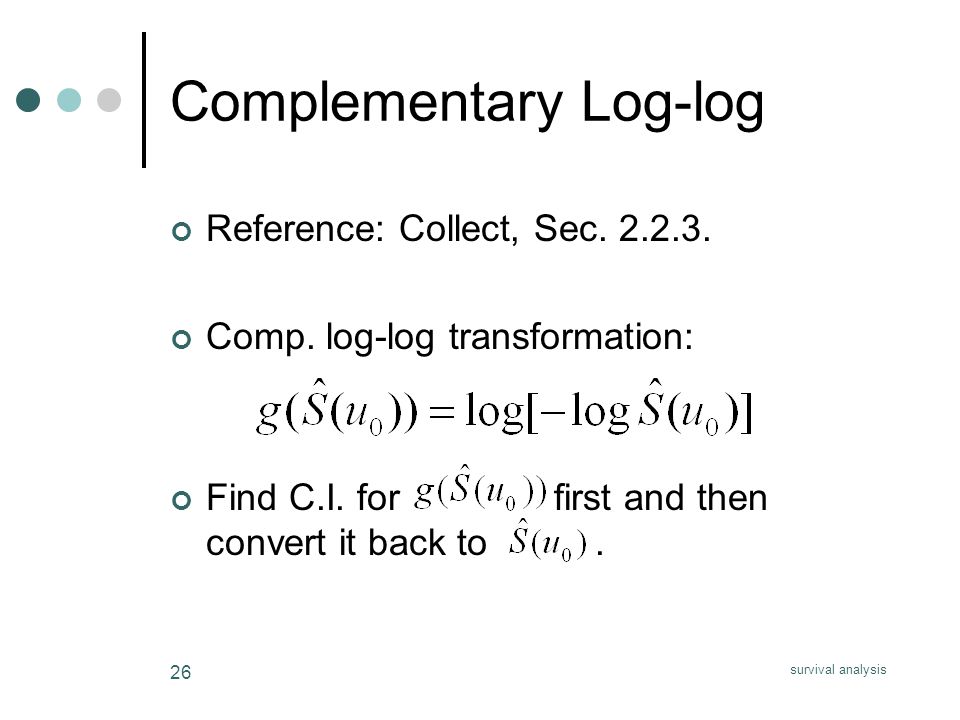 Complementary Log-log

Reference: Collect, Sec. 2.2.3.

Comp. log-log transformation:

$g(\hat{S}(u_0)) = \log[-\log \hat{S}(u_0)]$

Find C.I. for $g(\hat{S}(u_0))$ first and then convert it back to $\hat{S}(u_0)$.

26

survival analysis